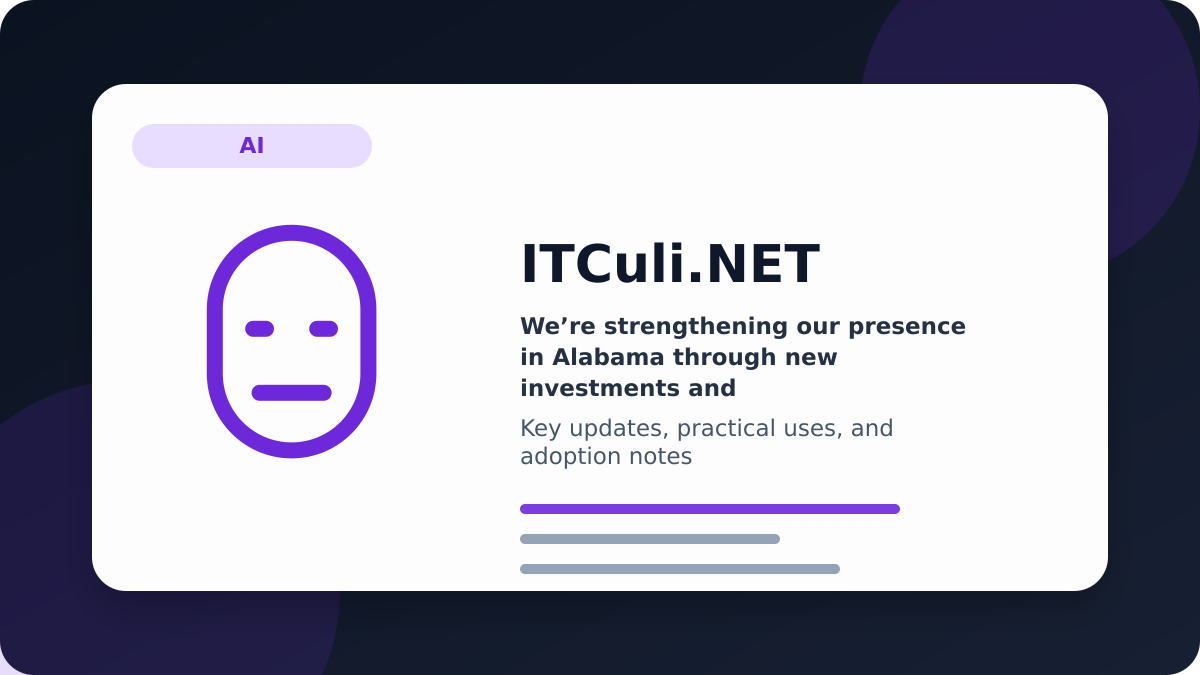 AI

ITCuli.NET

We’re strengthening our presence in Alabama through new investments and

Key updates, practical uses, and adoption notes